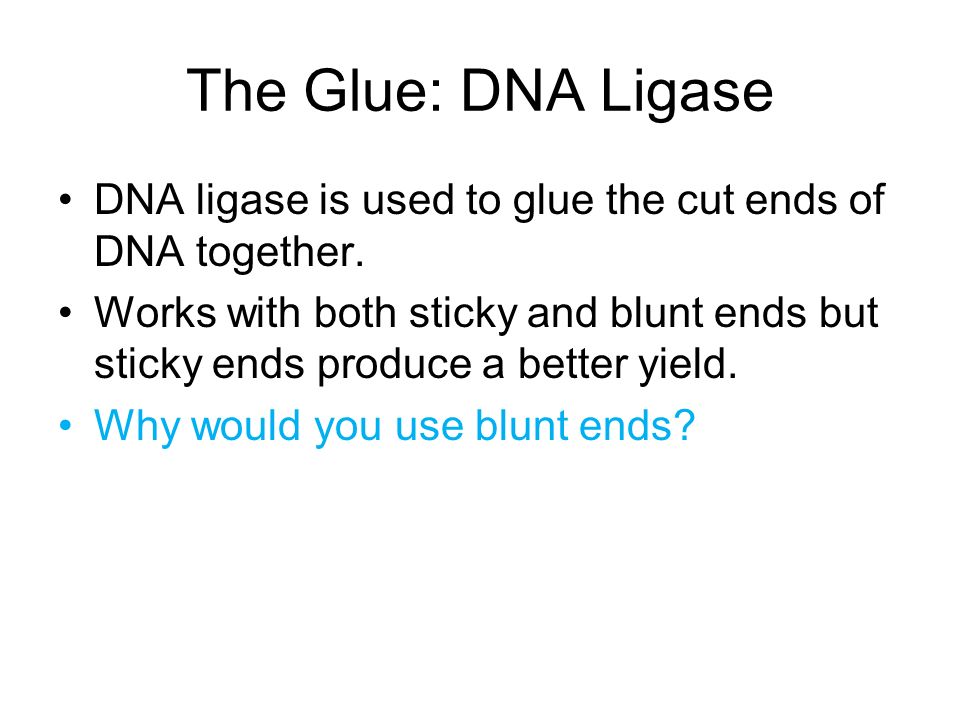 The Glue: DNA Ligase

• DNA ligase is used to glue the cut ends of DNA together.

• Works with both sticky and blunt ends but sticky ends produce a better yield.

• Why would you use blunt ends?